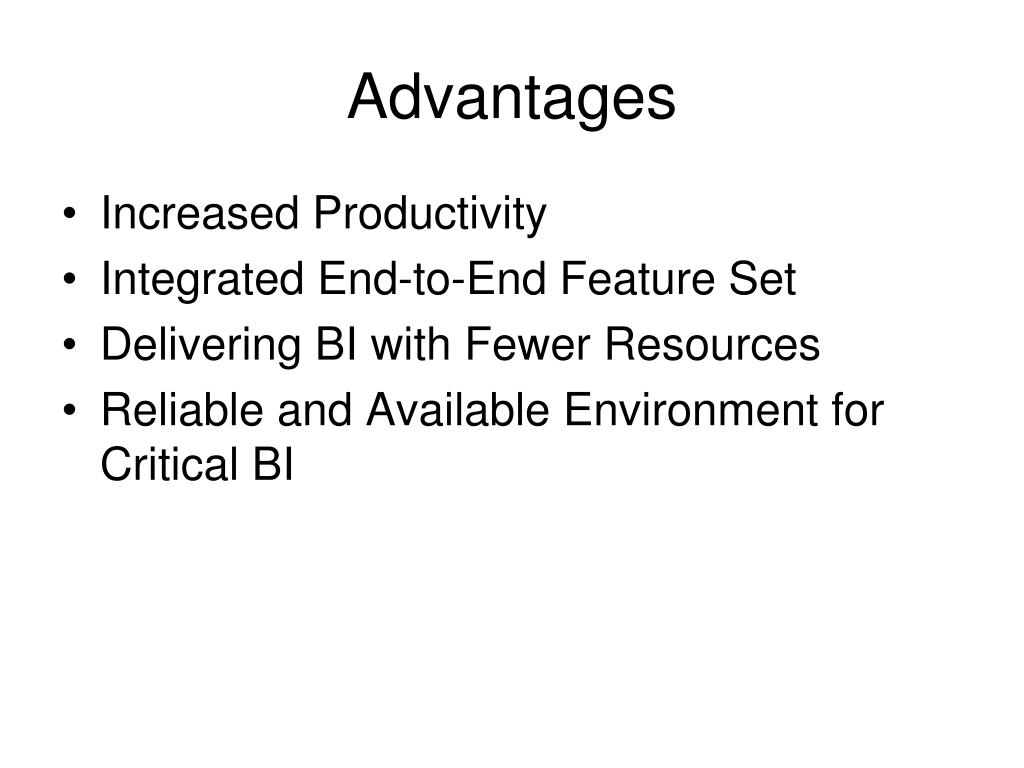 Advantages

• Increased Productivity
• Integrated End-to-End Feature Set
• Delivering BI with Fewer Resources
• Reliable and Available Environment for Critical BI